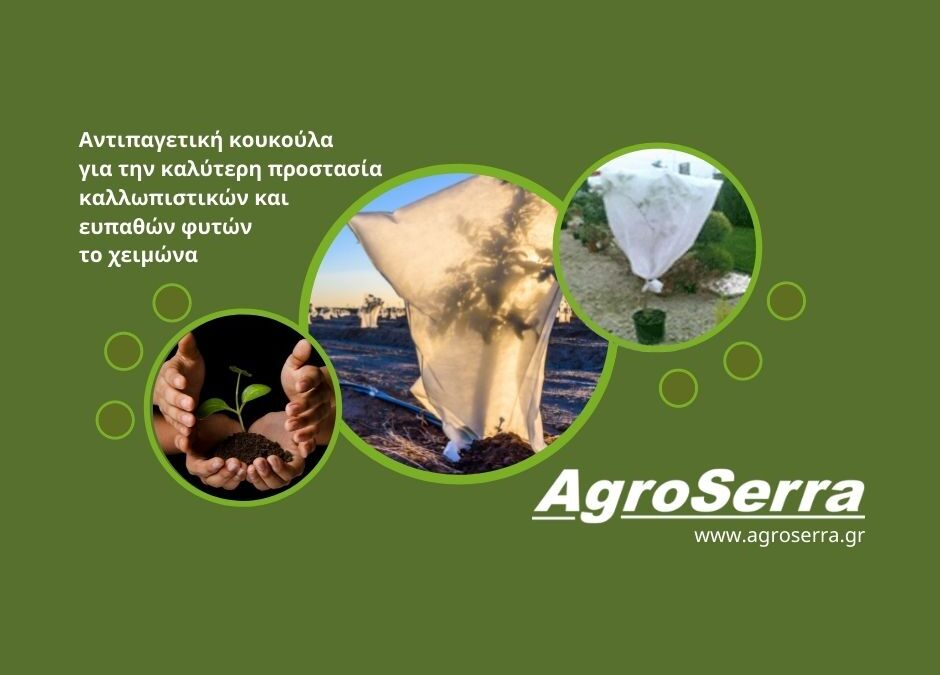 Αντιπαγετική κουκούλα
για την καλύτερη προστασία
καλλωπιστικών και
ευπαθών φυτών
το χειμώνα

AgroSerra
www.agroserra.gr